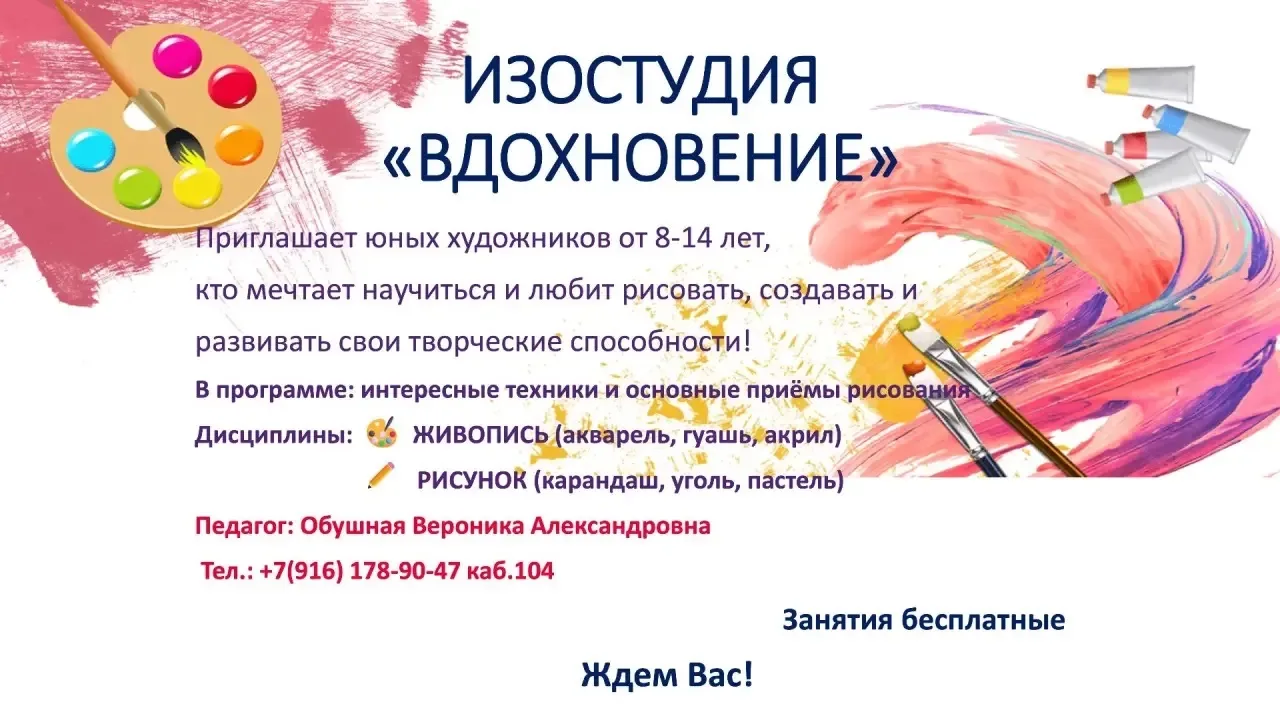 ИЗОСТУДИЯ «ВДОХНОВЕНИЕ»

Приглашает юных художников от 8-14 лет, кто мечтает научиться и любит рисовать, создавать и развивать свои творческие способности!

В программе: интересные техники и основные приёмы рисования

Дисциплины: ЖИВОПИСЬ (акварель, гуашь, акрил)

РИСУНОК (карандаш, уголь, пастель)

Педагог: Обушная Вероника Александровна

Тел.: +7(916) 178-90-47 каб.104

Занятия бесплатные

Ждем Вас!